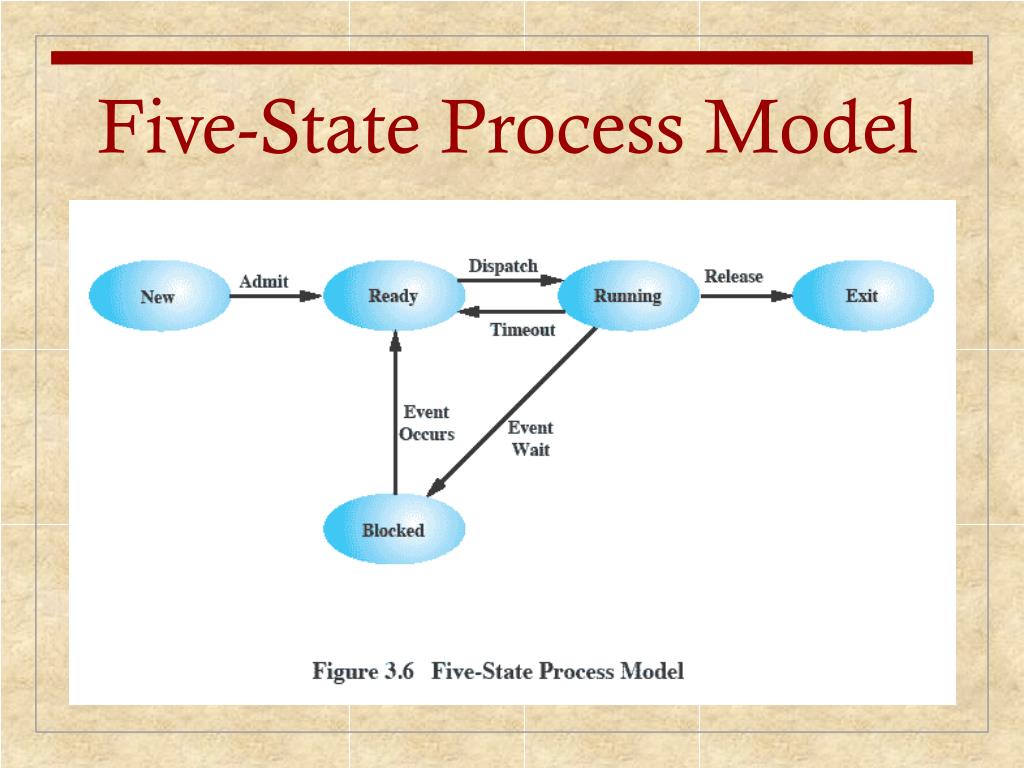 Five-State Process Model

New
Admit
Ready
Dispatch
Timeout
Running
Release
Exit
Event Occurs
Event Wait
Blocked

Figure 3.6 Five-State Process Model